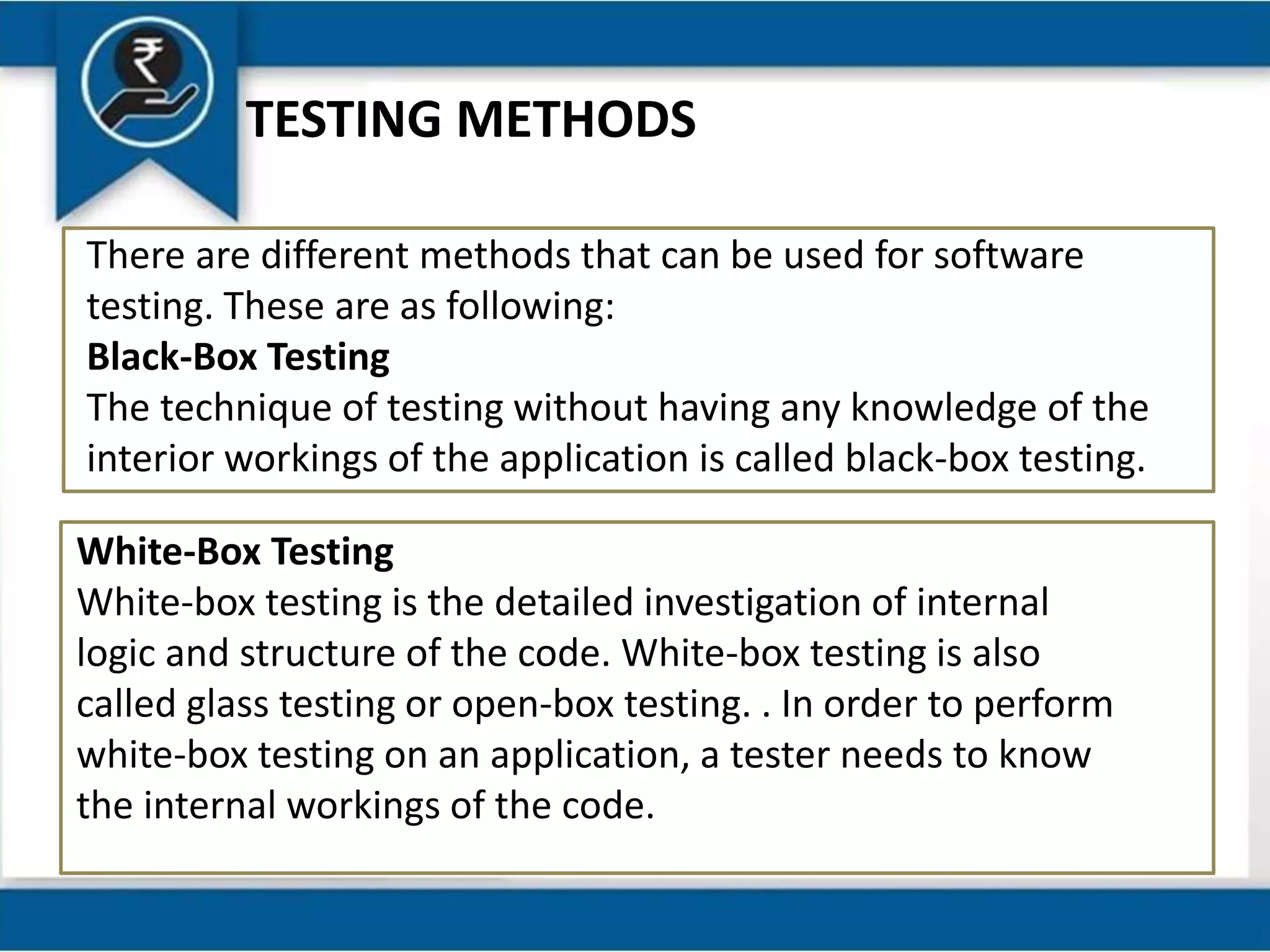 ₹

TESTING METHODS

There are different methods that can be used for software testing. These are as following:
Black-Box Testing
The technique of testing without having any knowledge of the interior workings of the application is called black-box testing.

White-Box Testing
White-box testing is the detailed investigation of internal logic and structure of the code. White-box testing is also called glass testing or open-box testing. . In order to perform white-box testing on an application, a tester needs to know the internal workings of the code.